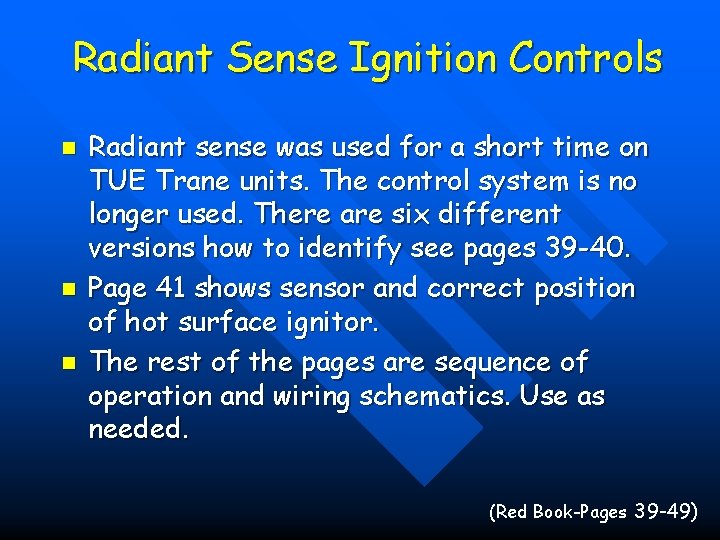 Radiant Sense Ignition Controls

- Radiant sense was used for a short time on TUE Trane units. The control system is no longer used. There are six different versions how to identify see pages 39-40.
- Page 41 shows sensor and correct position of hot surface ignitor.
- The rest of the pages are sequence of operation and wiring schematics. Use as needed.

(Red Book-Pages 39-49)